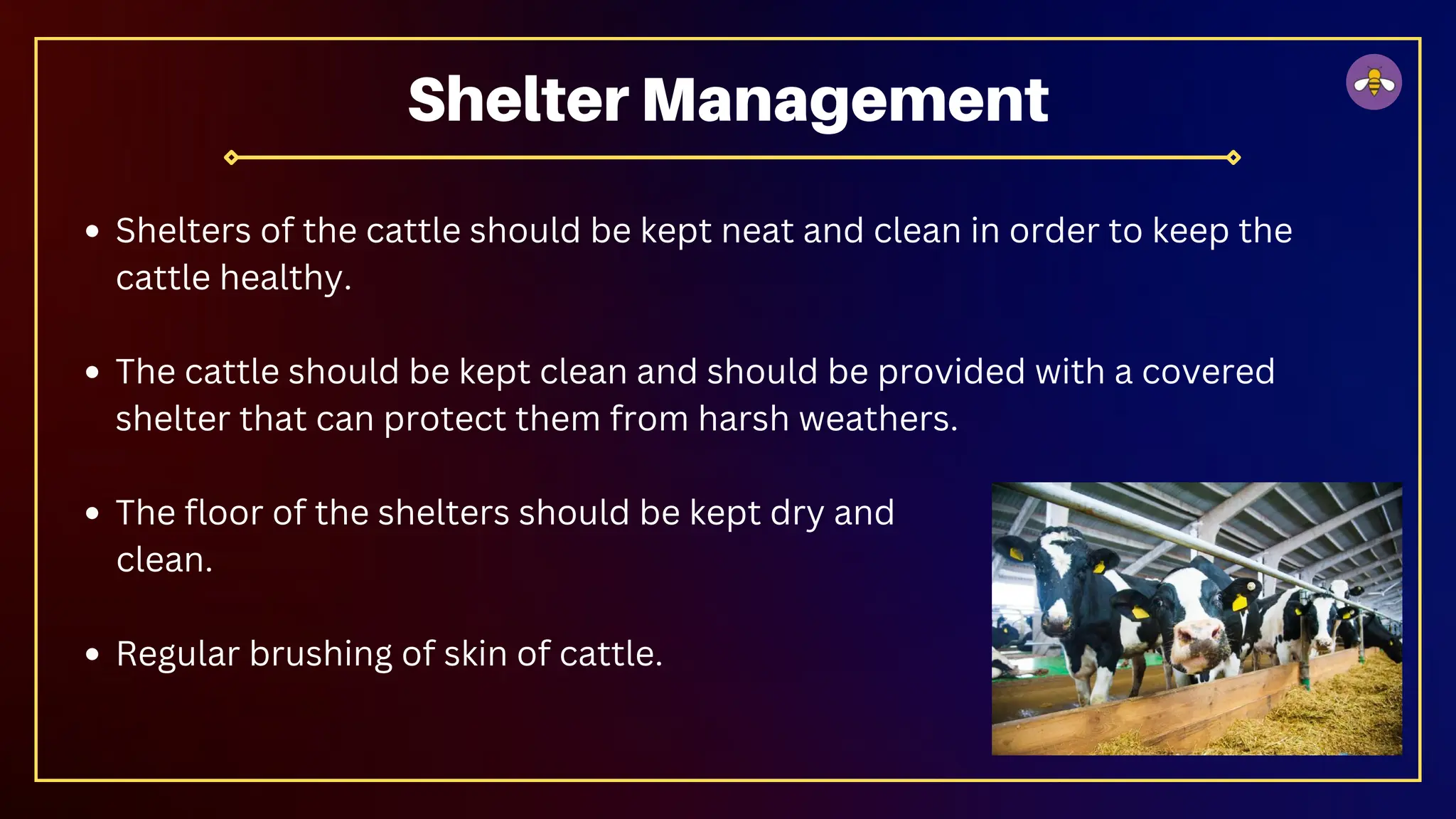 Shelter Management

• Shelters of the cattle should be kept neat and clean in order to keep the cattle healthy.

• The cattle should be kept clean and should be provided with a covered shelter that can protect them from harsh weathers.

• The floor of the shelters should be kept dry and clean.

• Regular brushing of skin of cattle.